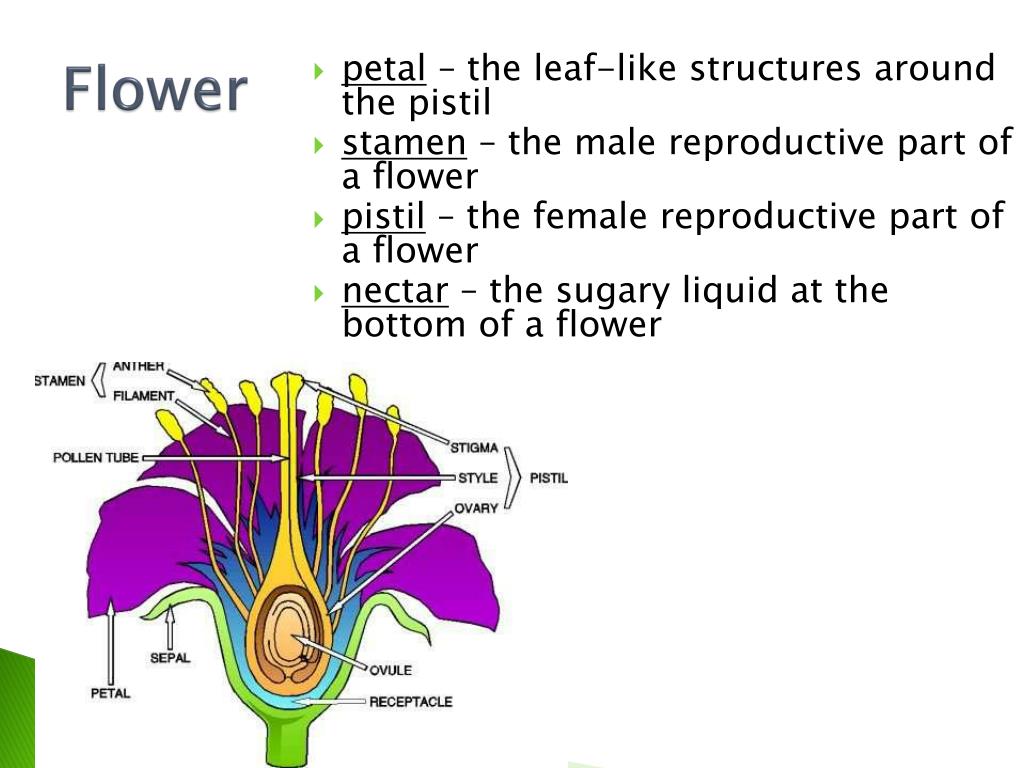 Flower

petal – the leaf-like structures around the pistil

stamen – the male reproductive part of a flower

pistil – the female reproductive part of a flower

nectar – the sugary liquid at the bottom of a flower

STAMEN
ANTHER
FILAMENT
POLLEN TUBE
STIGMA
STYLE
PISTIL
OVARY
SEPAL
PETAL
OVULE
RECEPTACLE